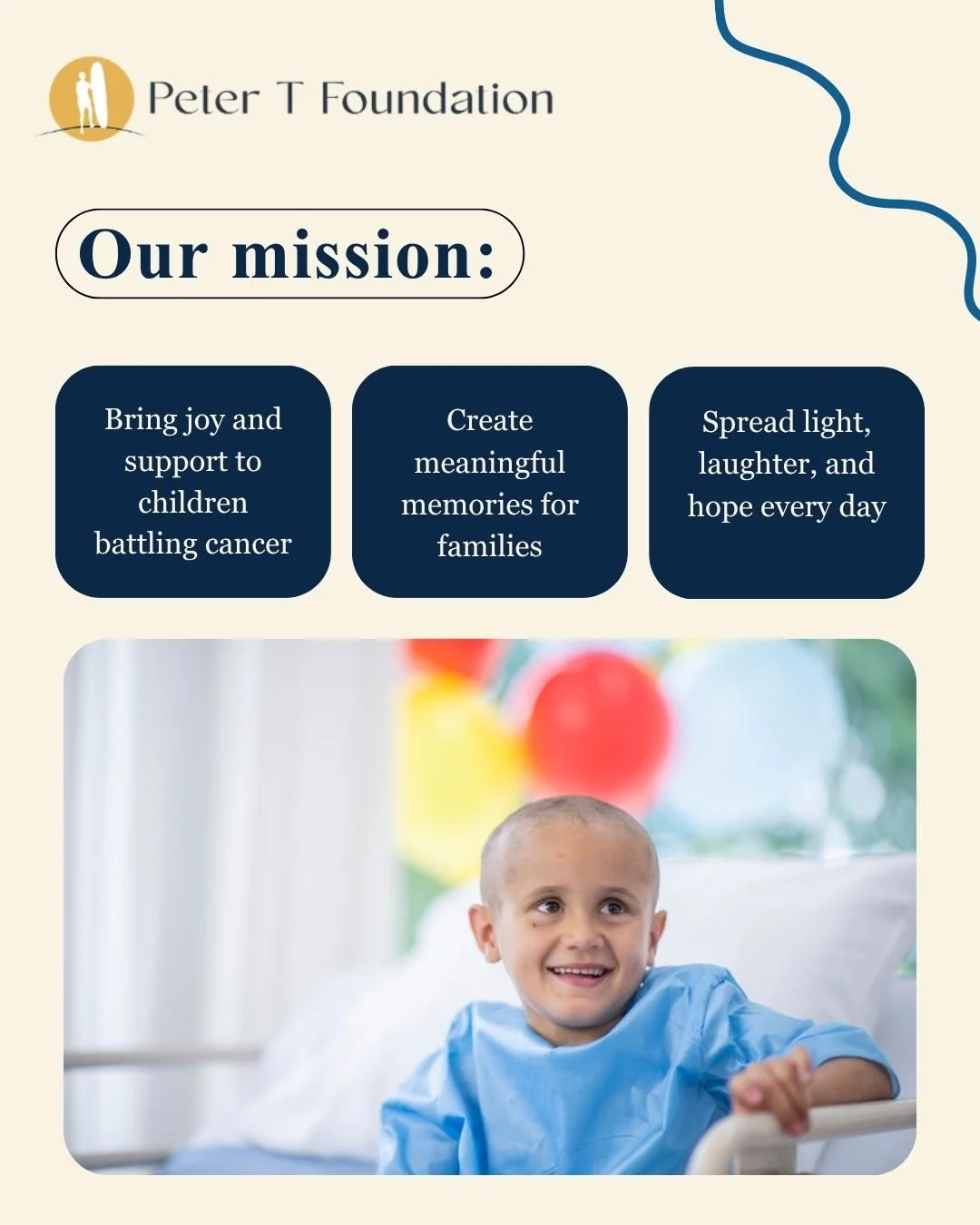 Peter T Foundation

Our mission:

Bring joy and support to children battling cancer

Create meaningful memories for families

Spread light, laughter, and hope every day